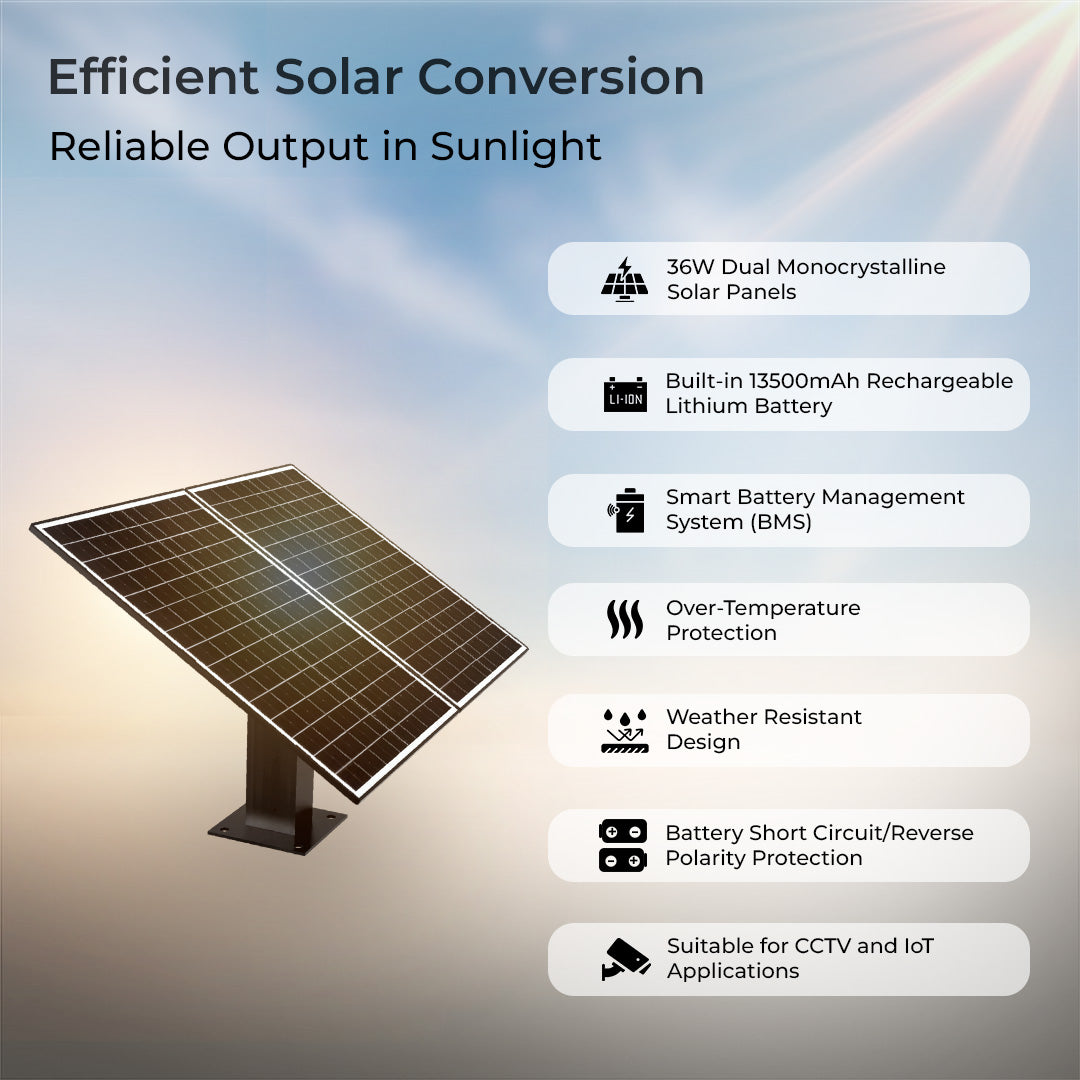 Efficient Solar Conversion

Reliable Output in Sunlight

36W Dual Monocrystalline Solar Panels

LI-ION

Built-in 13500mAh Rechargeable Lithium Battery

Smart Battery Management System (BMS)

Over-Temperature Protection

Weather Resistant Design

Battery Short Circuit/Reverse Polarity Protection

Suitable for CCTV and IoT Applications